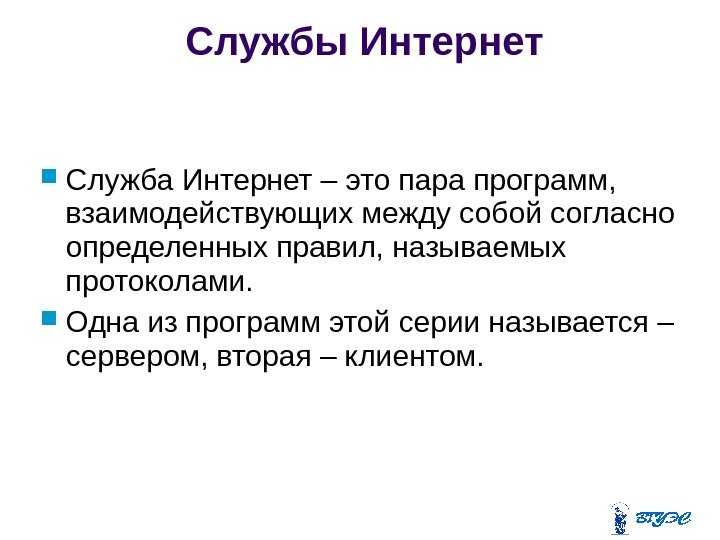 Службы Интернет

Служба Интернет – это пара программ, взаимодействующих между собой согласно определенных правил, называемых протоколами.

Одна из программ этой серии называется – сервером, вторая – клиентом.

ВГУЭС